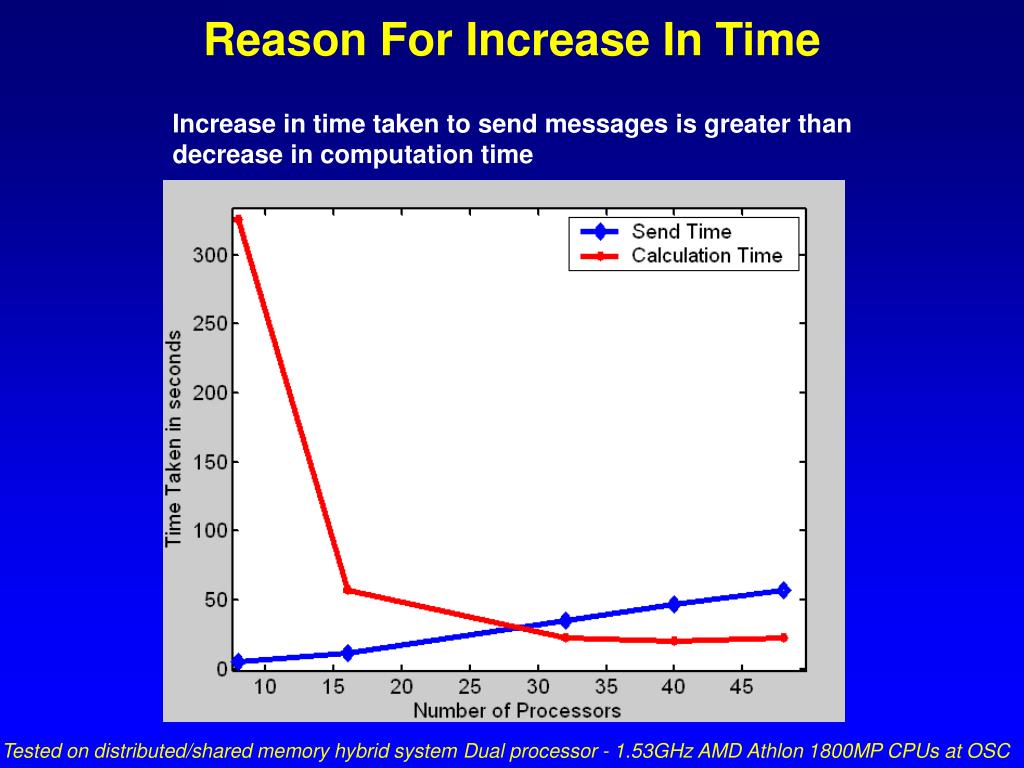 Reason For Increase In Time

Increase in time taken to send messages is greater than decrease in computation time

Send Time
Calculation Time

Time Taken in seconds

300
250
200
150
100
50
0

10
15
20
25
30
35
40
45

Number of Processors

Tested on distributed/shared memory hybrid system Dual processor - 1.53GHz AMD Athlon 1800MP CPUs at OSC